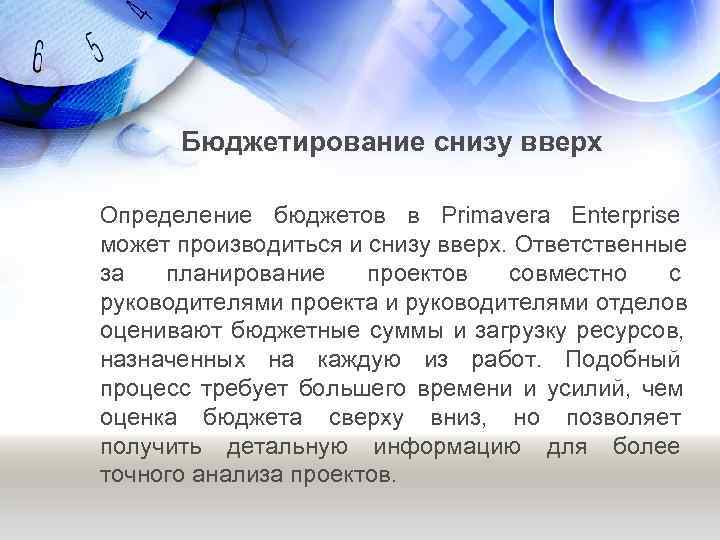 6 5 4

Бюджетирование снизу вверх

Определение бюджетов в Primavera Enterprise может производиться и снизу вверх. Ответственные за планирование проектов совместно с руководителями проекта и руководителями отделов оценивают бюджетные суммы и загрузку ресурсов, назначенных на каждую из работ. Подобный процесс требует большего времени и усилий, чем оценка бюджета сверху вниз, но позволяет получить детальную информацию для более точного анализа проектов.